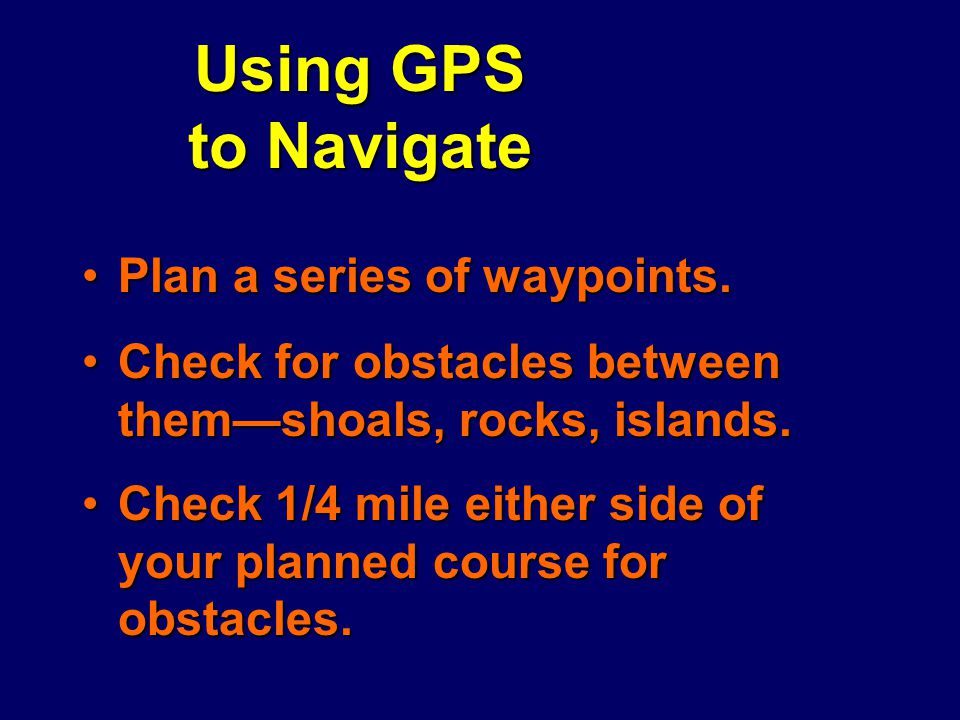 Using GPS
to Navigate

• Plan a series of waypoints.

• Check for obstacles between them—shoals, rocks, islands.

• Check 1/4 mile either side of your planned course for obstacles.